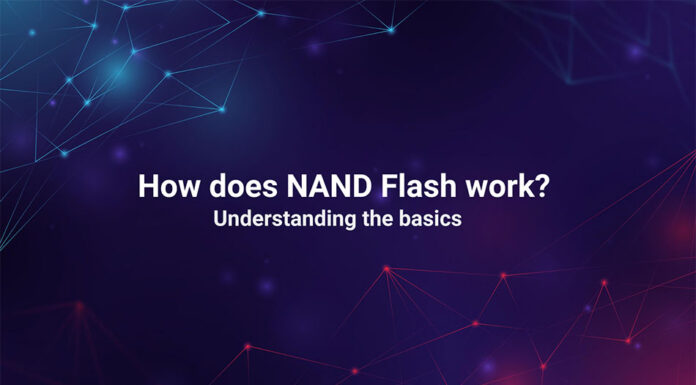 How does NAND Flash work?
Understanding the basics